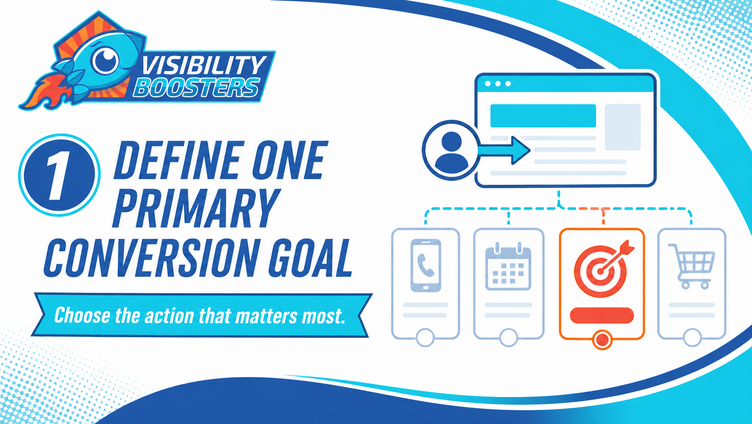 VISIBILITY BOOSTERS

1 DEFINE ONE PRIMARY CONVERSION GOAL

Choose the action that matters most.